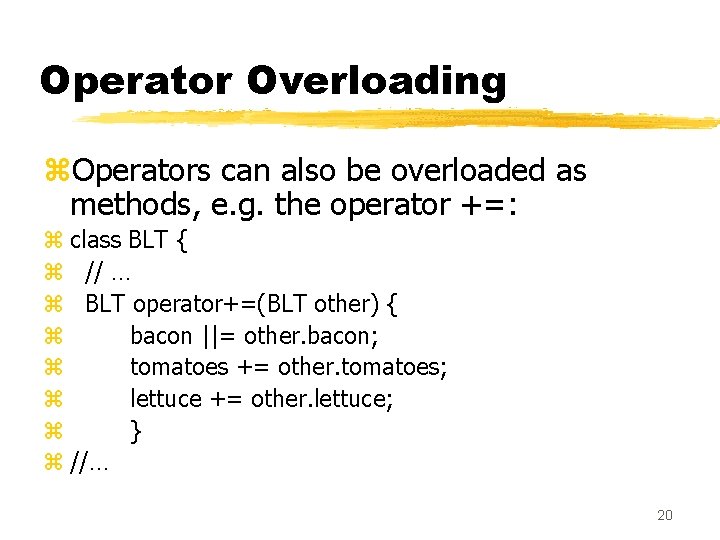 Operator Overloading

⌘Operators can also be overloaded as methods, e.g. the operator +=:

⌘ class BLT {
⌘ // …
⌘ BLT operator+=(BLT other) {
⌘ bacon ||= other.bacon;
⌘ tomatoes += other.tomatoes;
⌘ lettuce += other.lettuce;
⌘ }
⌘ //…

20